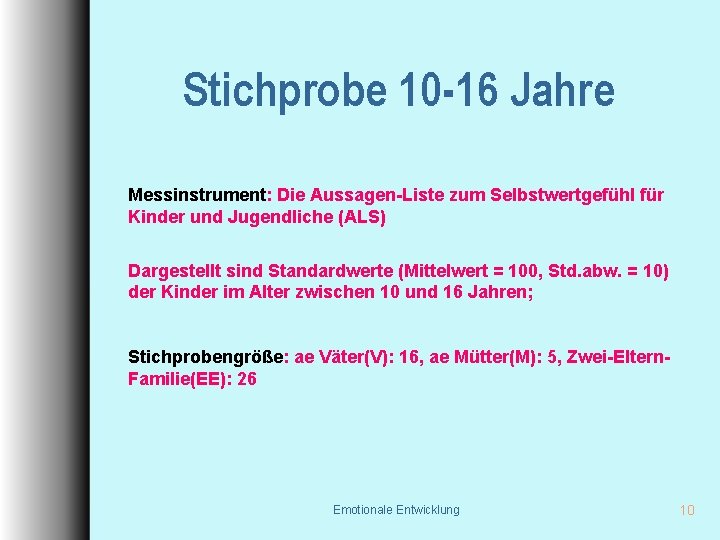 Stichprobe 10-16 Jahre

Messinstrument: Die Aussagen-Liste zum Selbstwertgefühl für Kinder und Jugendliche (ALS)

Dargestellt sind Standardwerte (Mittelwert = 100, Std.abw. = 10) der Kinder im Alter zwischen 10 und 16 Jahren;

Stichprobengröße: ae Väter(V): 16, ae Mütter(M): 5, Zwei-Eltern-Familie(EE): 26

Emotionale Entwicklung

10